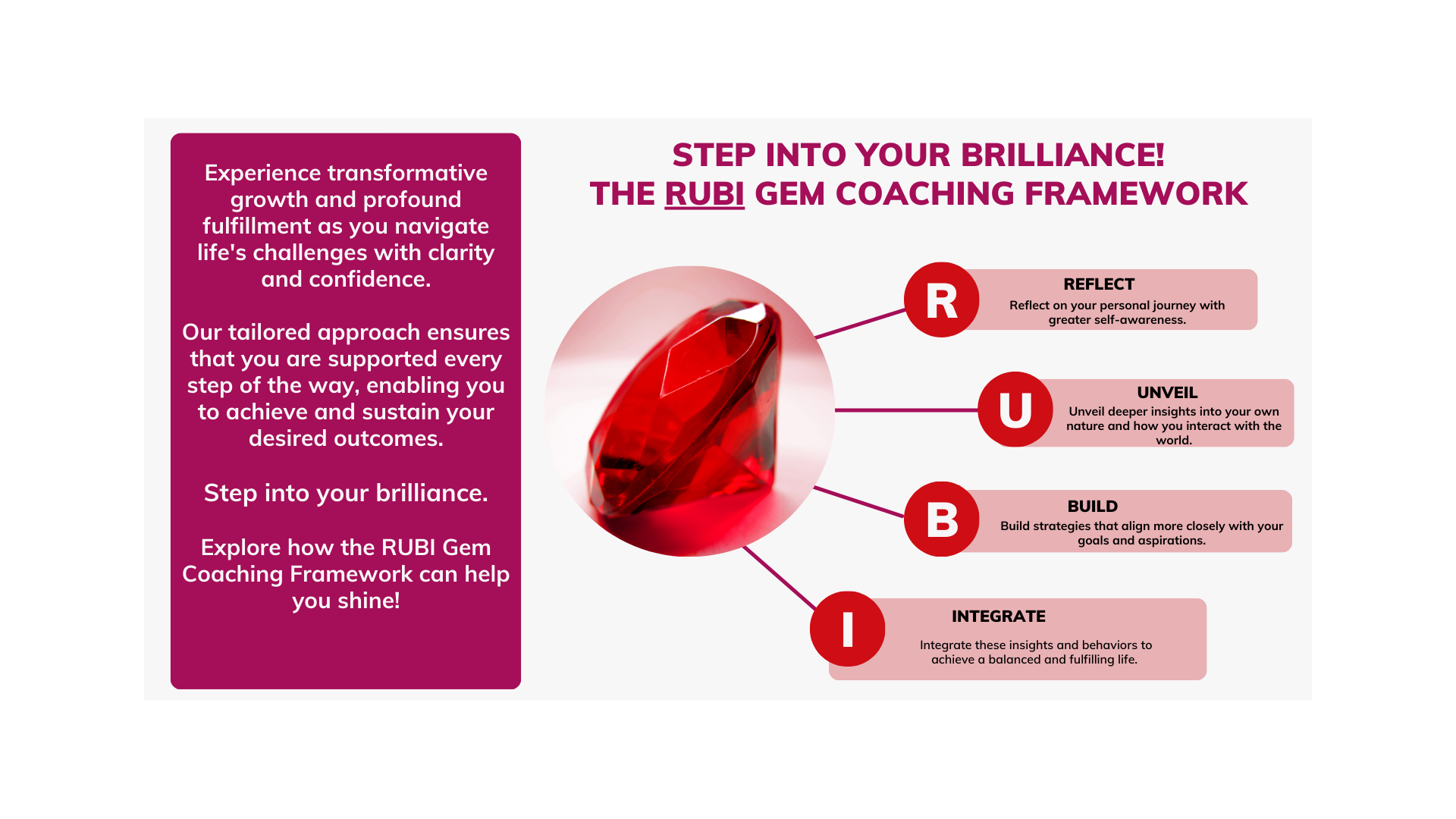 Experience transformative growth and profound fulfillment as you navigate life's challenges with clarity and confidence.

Our tailored approach ensures that you are supported every step of the way, enabling you to achieve and sustain your desired outcomes.

Step into your brilliance.

Explore how the RUBI Gem Coaching Framework can help you shine!

STEP INTO YOUR BRILLIANCE!
THE RUBI GEM COACHING FRAMEWORK

R
REFLECT
Reflect on your personal journey with greater self-awareness.

U
UNVEIL
Unveil deeper insights into your own nature and how you interact with the world.

B
BUILD
Build strategies that align more closely with your goals and aspirations.

I
INTEGRATE
Integrate these insights and behaviors to achieve a balanced and fulfilling life.